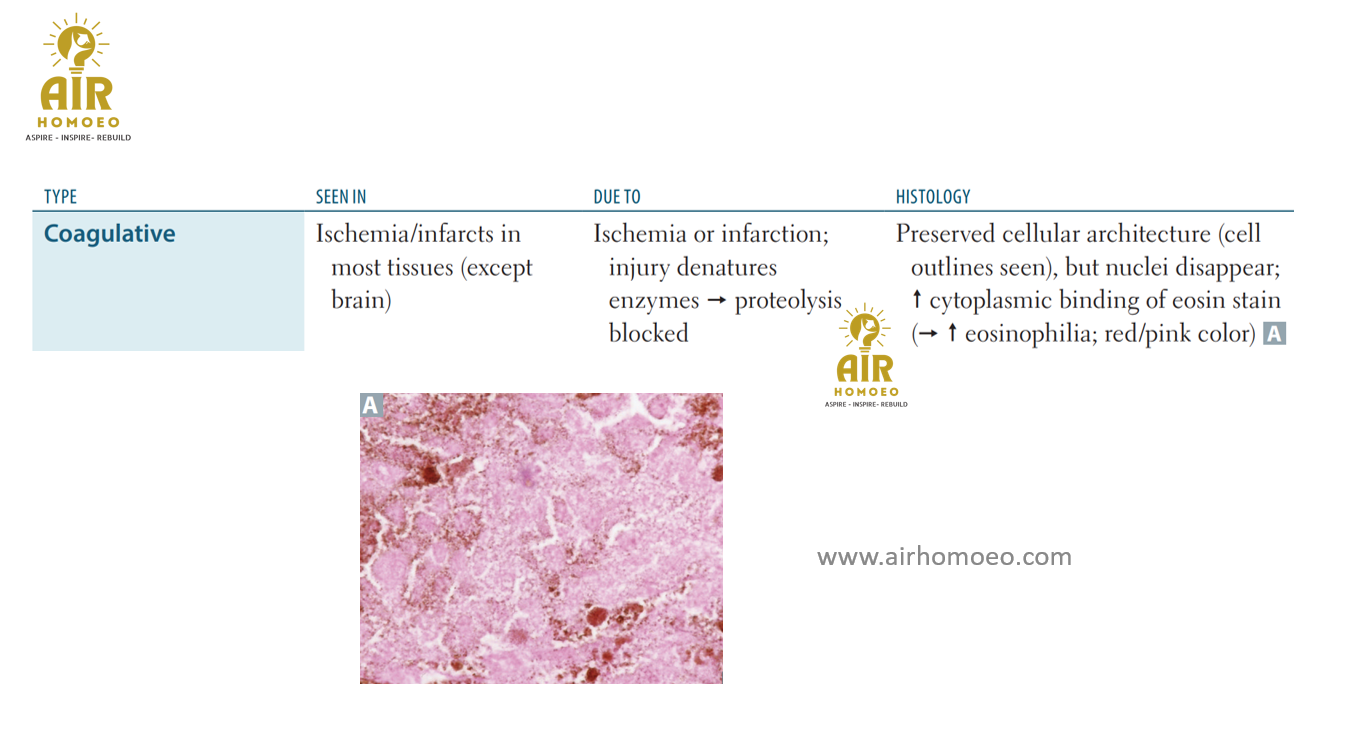 AIR
HOMOEO
ASPIRE - INSPIRE- REBUILD

| TYPE | SEEN IN | DUE TO | HISTOLOGY |
|---|---|---|---|
| Coagulative | Ischemia/infarcts in most tissues (except brain) | Ischemia or infarction; injury denatures enzymes → proteolysis blocked | Preserved cellular architecture (cell outlines seen), but nuclei disappear; ↑ cytoplasmic binding of eosin stain (→ ↑ eosinophilia; red/pink color) A |

AIR
HOMOEO
ASPIRE - INSPIRE- REBUILD

A

www.airhomoeo.com